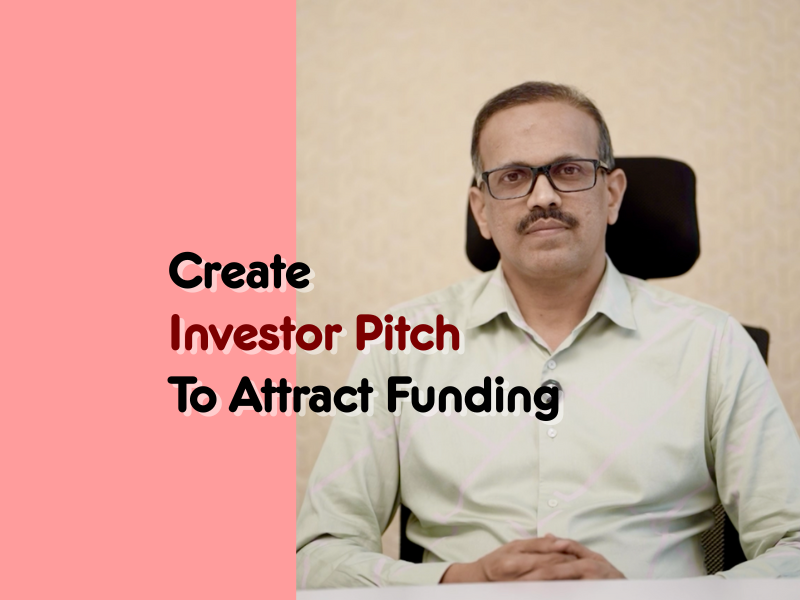 Create
Investor Pitch
To Attract Funding